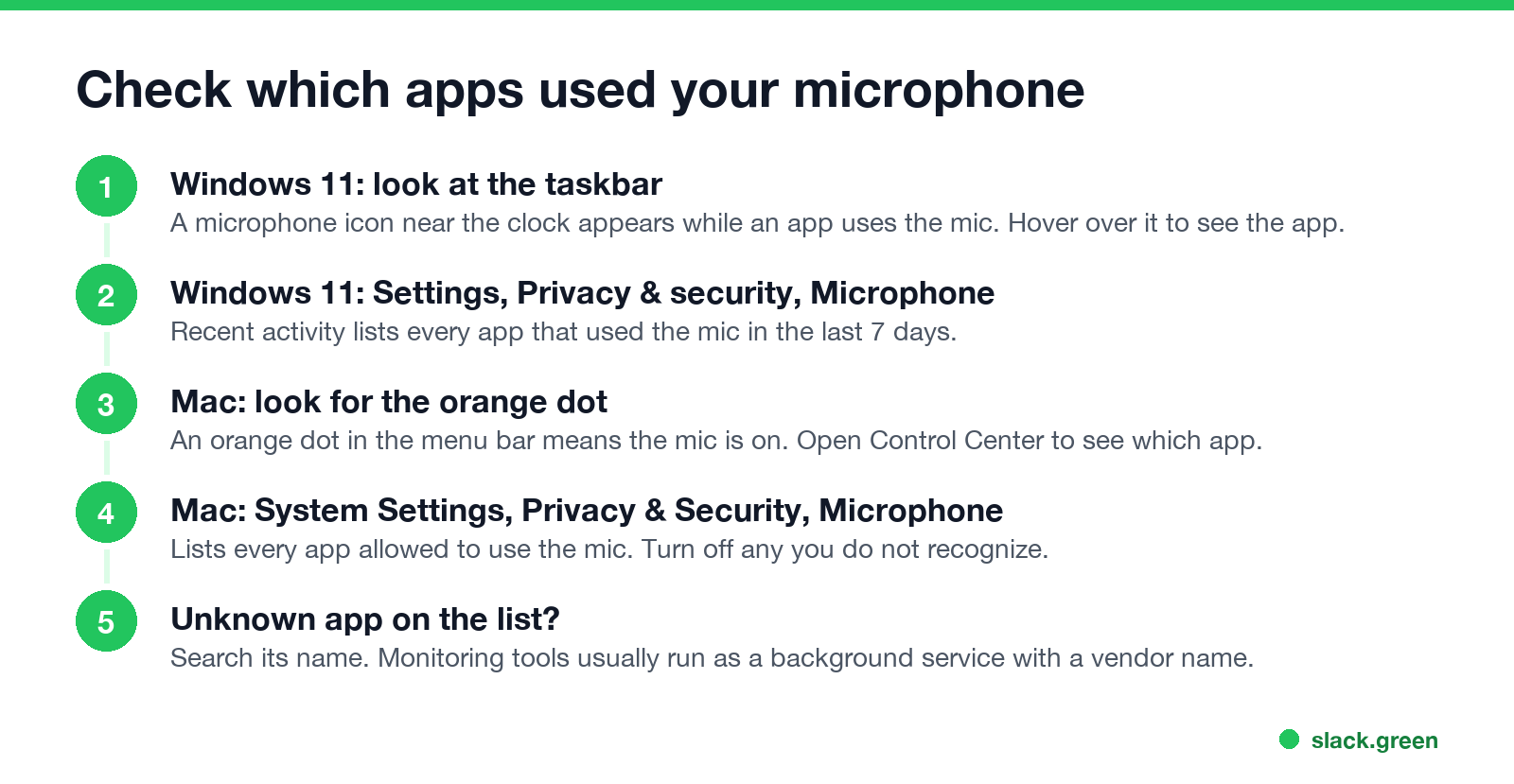 Check which apps used your microphone

1
Windows 11: look at the taskbar
A microphone icon near the clock appears while an app uses the mic. Hover over it to see the app.

2
Windows 11: Settings, Privacy & security, Microphone
Recent activity lists every app that used the mic in the last 7 days.

3
Mac: look for the orange dot
An orange dot in the menu bar means the mic is on. Open Control Center to see which app.

4
Mac: System Settings, Privacy & Security, Microphone
Lists every app allowed to use the mic. Turn off any you do not recognize.

5
Unknown app on the list?
Search its name. Monitoring tools usually run as a background service with a vendor name.

slack.green